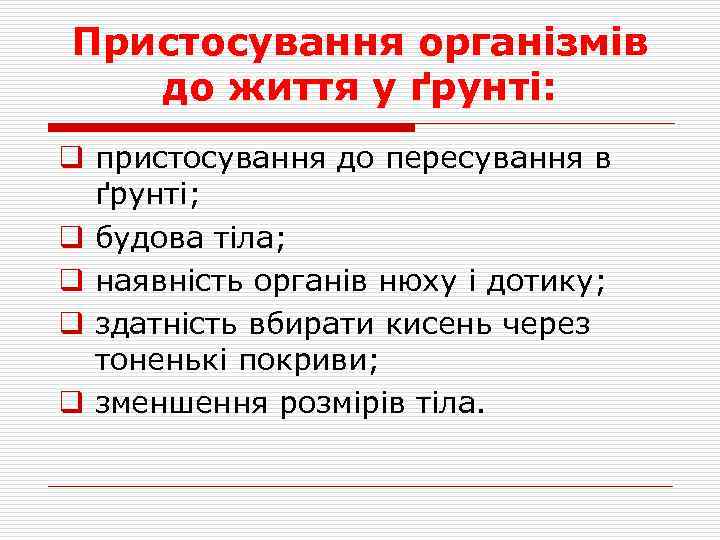 Пристосування організмів до життя у ґрунті:

❑ пристосування до пересування в ґрунті;
❑ будова тіла;
❑ наявність органів нюху і дотику;
❑ здатність вбирати кисень через тоненькі покриви;
❑ зменшення розмірів тіла.